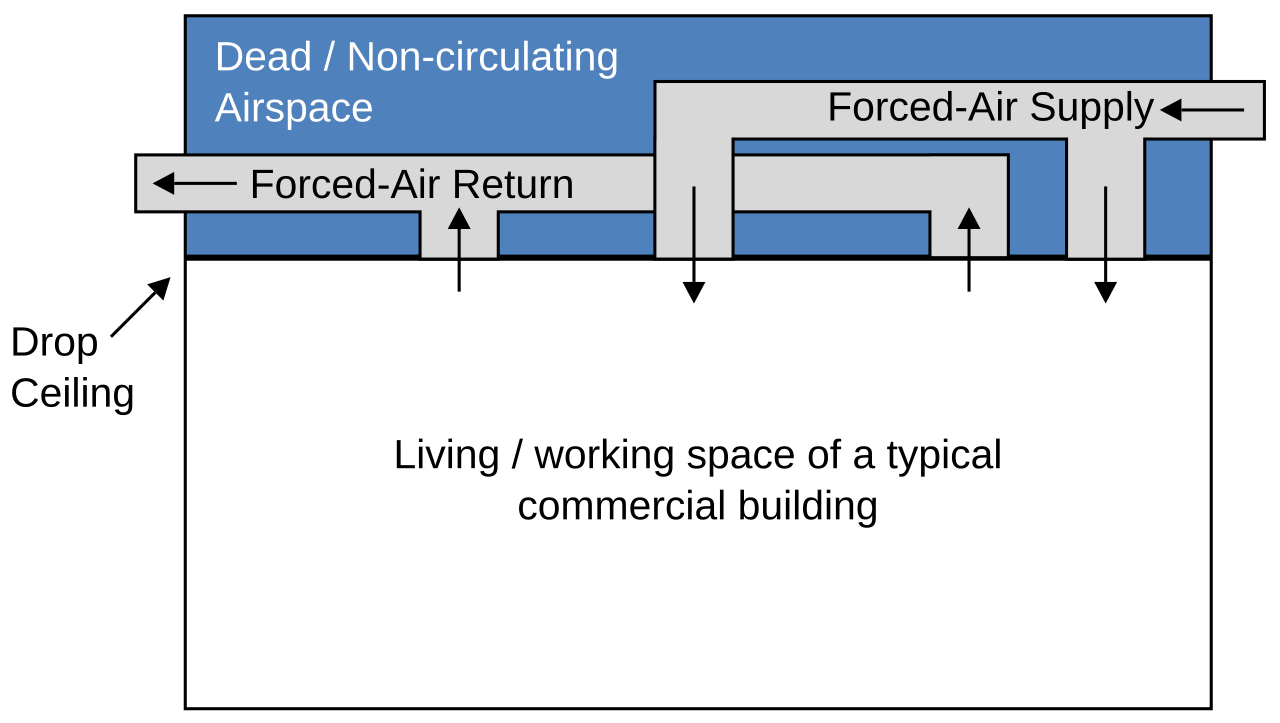 Dead / Non-circulating Airspace

Forced-Air Supply

Forced-Air Return

Drop Ceiling

Living / working space of a typical commercial building